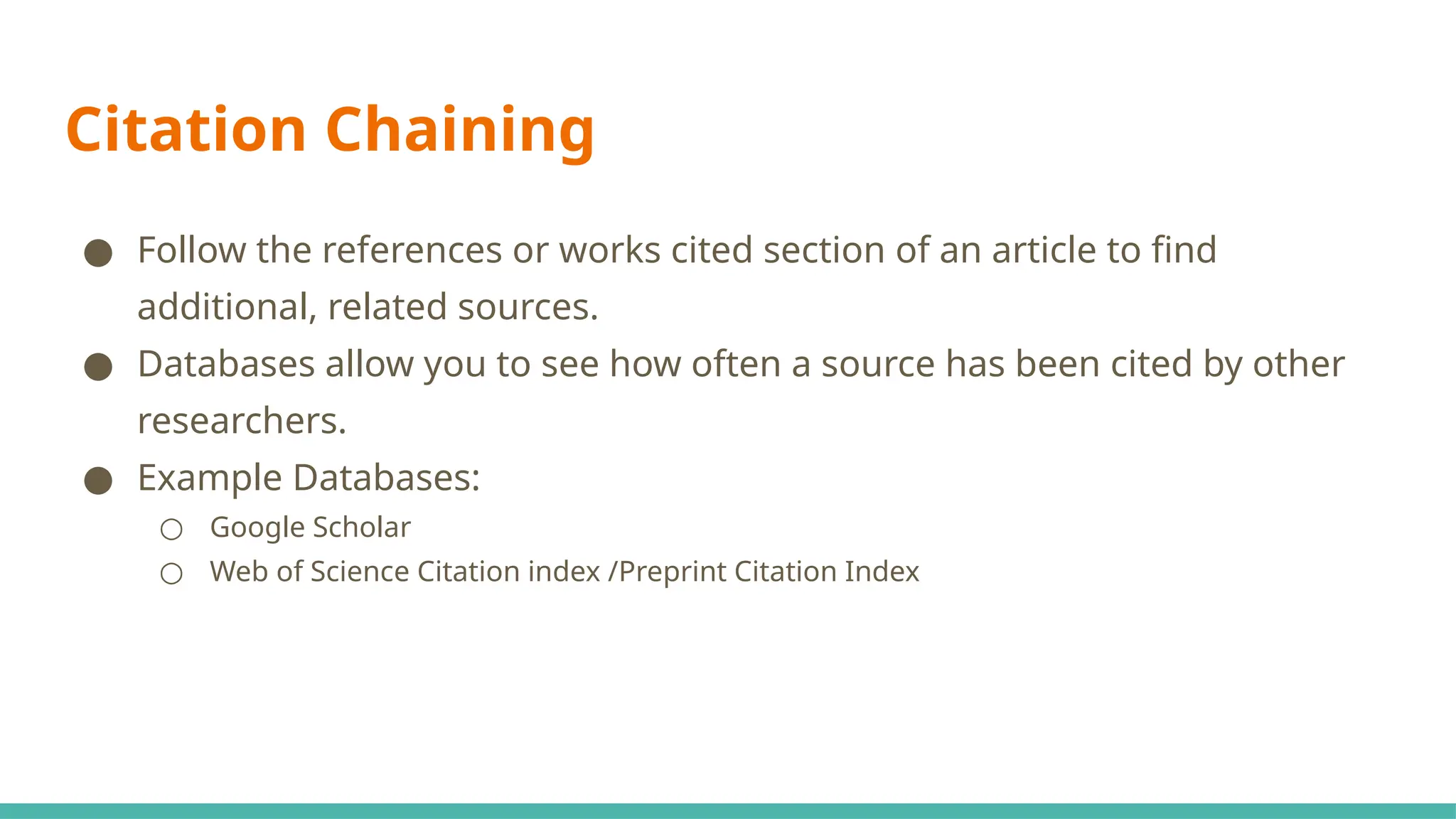 Citation Chaining

● Follow the references or works cited section of an article to find additional, related sources.
● Databases allow you to see how often a source has been cited by other researchers.
● Example Databases:
○ Google Scholar
○ Web of Science Citation index /Preprint Citation Index